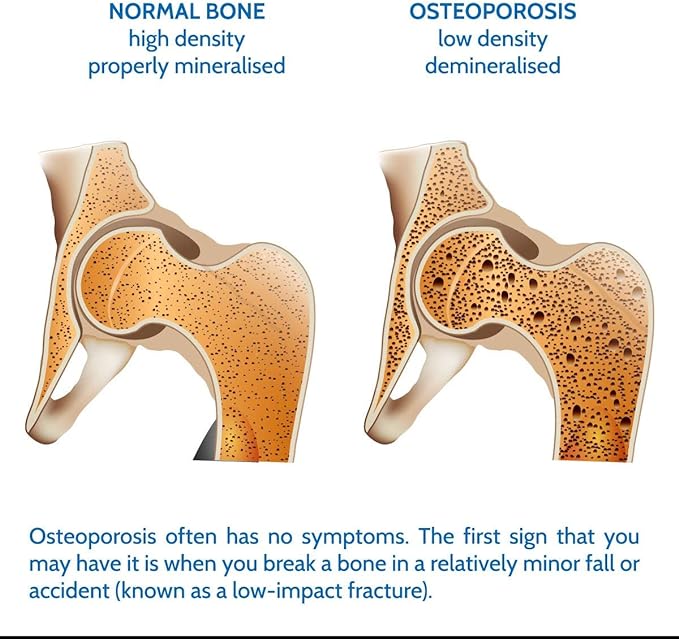 NORMAL BONE
high density
properly mineralised

OSTEOPOROSIS
low density
demineralised

Osteoporosis often has no symptoms. The first sign that you may have it is when you break a bone in a relatively minor fall or accident (known as a low-impact fracture).